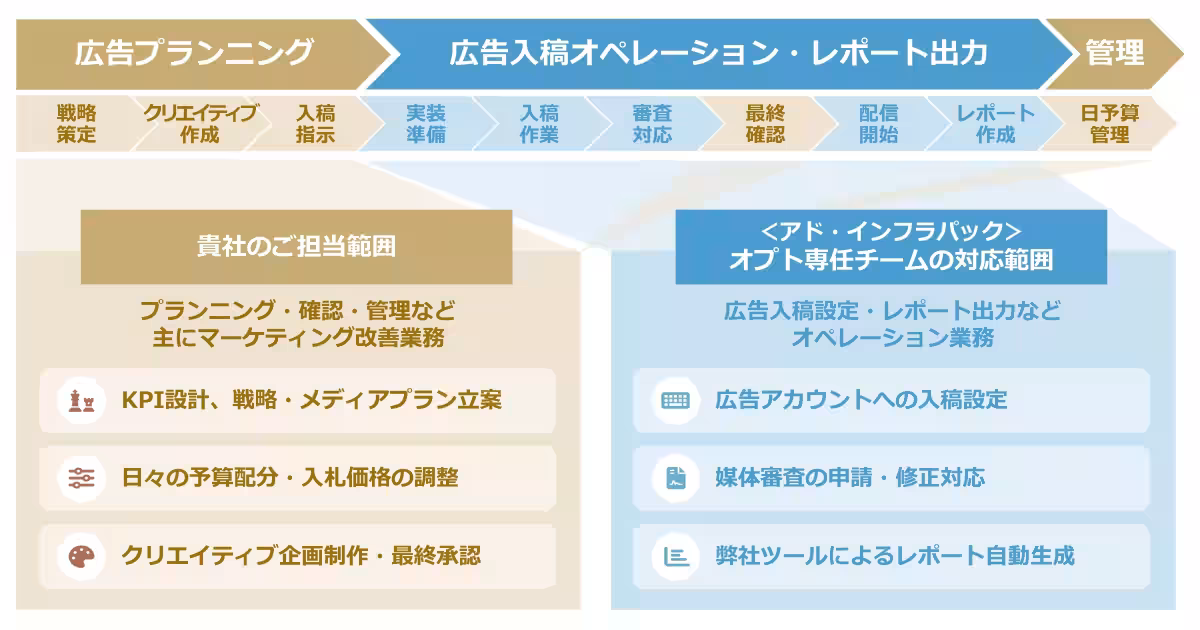 広告プランニング

広告入稿オペレーション・レポート出力

管理

戦略策定

クリエイティブ作成

入稿指示

実装準備

入稿作業

審査対応

最終確認

配信開始

レポート作成

日予算管理

貴社のご担当範囲

プランニング・確認・管理など
主にマーケティング改善業務

KPI設計、戦略・メディアプラン立案

日々の予算配分・入札価格の調整

クリエイティブ企画制作・最終承認

<アド・インフラパック>
オプト専任チームの対応範囲

広告入稿設定・レポート出力など
オペレーション業務

広告アカウントへの入稿設定

媒体審査の申請・修正対応

弊社ツールによるレポート自動生成